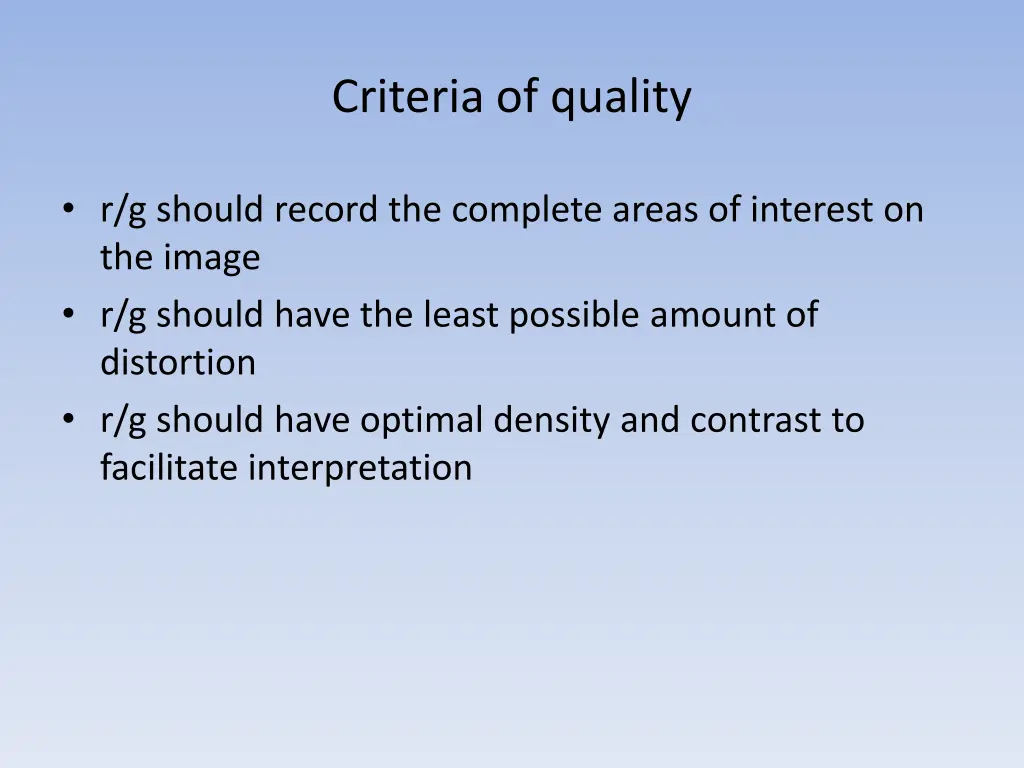 Criteria of quality

• r/g should record the complete areas of interest on the image
• r/g should have the least possible amount of distortion
• r/g should have optimal density and contrast to facilitate interpretation